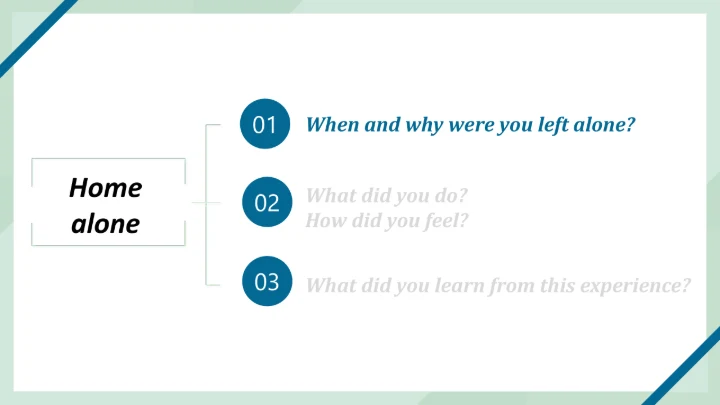 Home alone

01 When and why were you left alone?

02 What did you do?
How did you feel?

03 What did you learn from this experience?